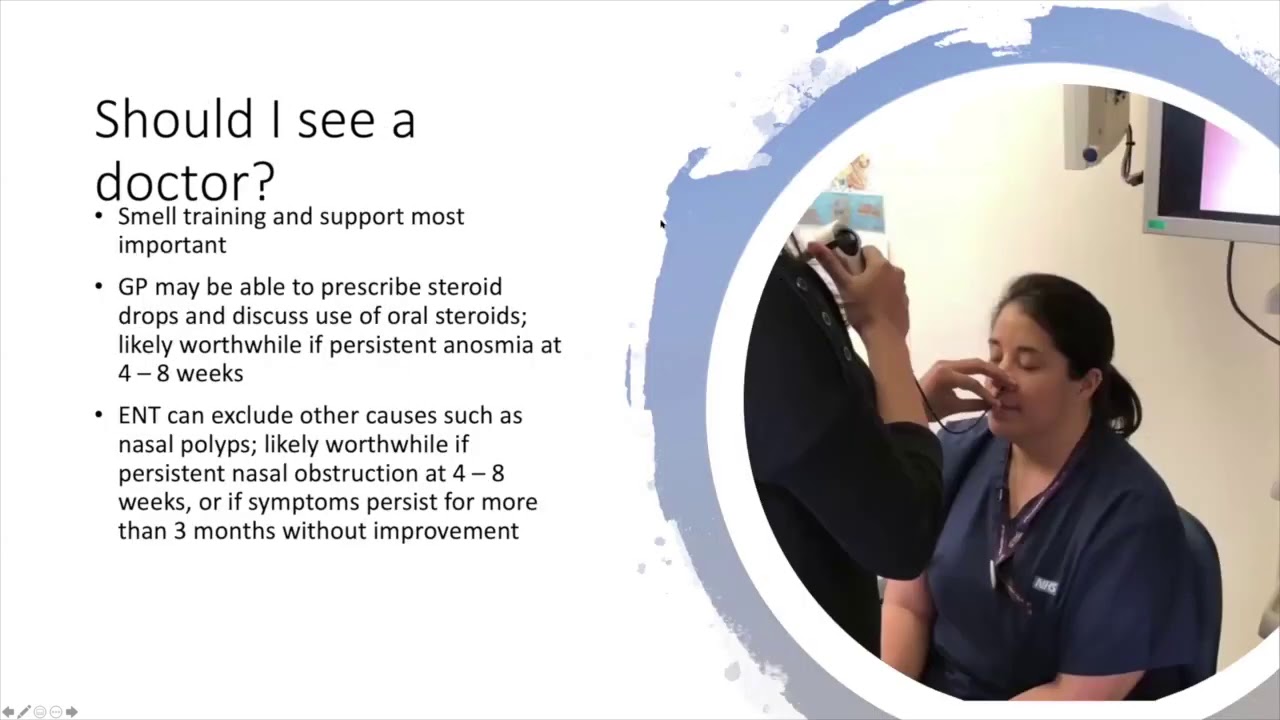 Should I see a doctor?

• Smell training and support most important

• GP may be able to prescribe steroid drops and discuss use of oral steroids; likely worthwhile if persistent anosmia at 4 – 8 weeks

• ENT can exclude other causes such as nasal polyps; likely worthwhile if persistent nasal obstruction at 4 – 8 weeks, or if symptoms persist for more than 3 months without improvement

NHS